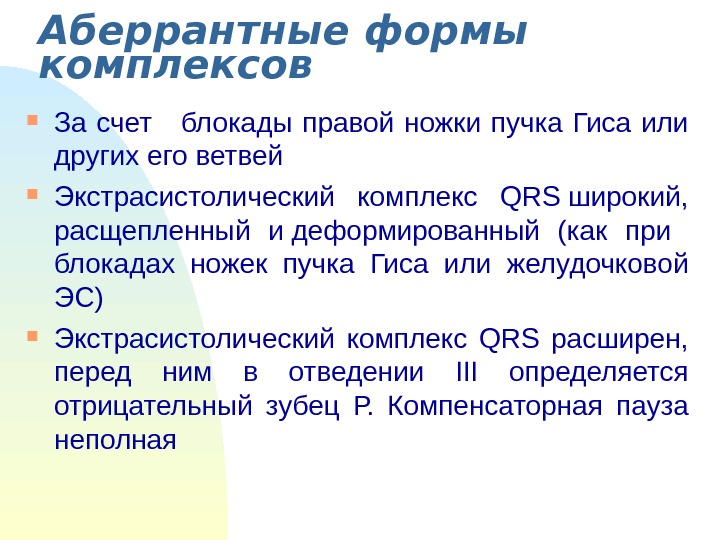 Аберрантные формы комплексов

- За счет блокады правой ножки пучка Гиса или других его ветвей
- Экстрасистолический комплекс QRS широкий, расщепленный и деформированный (как при блокадах ножек пучка Гиса или желудочковой ЭС)
- Экстрасистолический комплекс QRS расширен, перед ним в отведении III определяется отрицательный зубец P. Компенсаторная пауза неполная